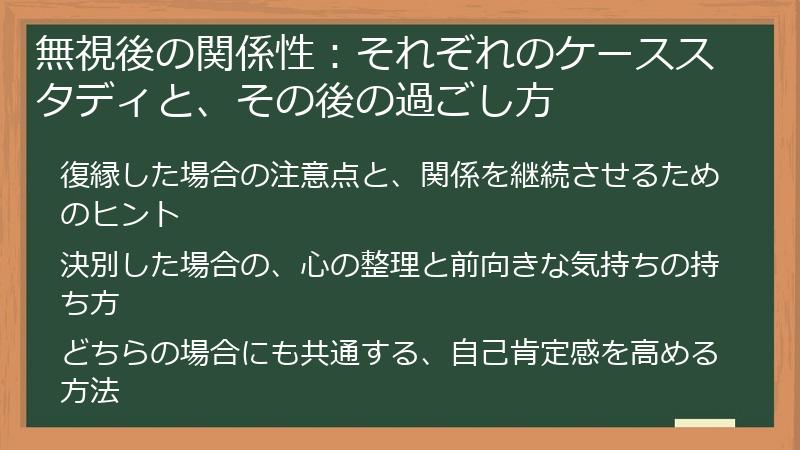 無視後の関係性：それぞれのケーススタディと、その後の過ごし方

復縁した場合の注意点と、関係を継続させるためのヒント

決別した場合の、心の整理と前向きな気持ちの持ち方

どちらの場合にも共通する、自己肯定感を高める方法